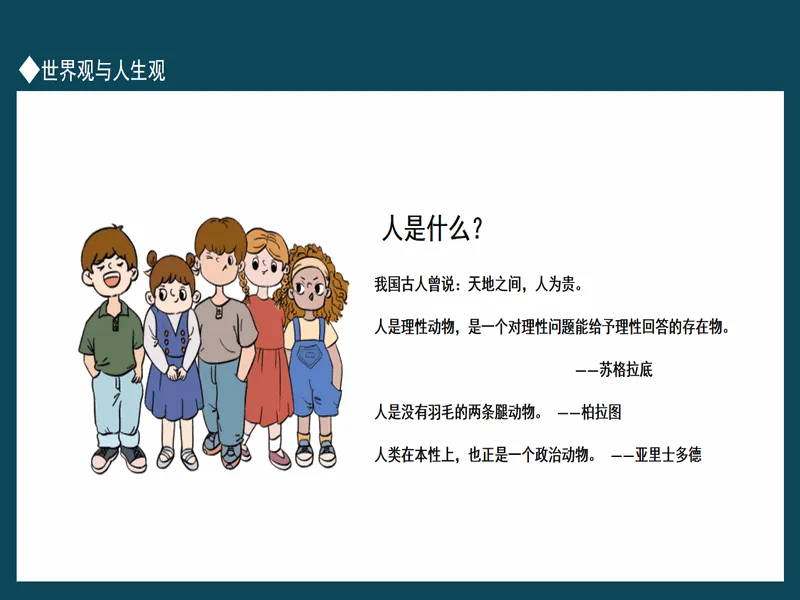 ◆世界观与人生观

人是什么？

我国古人曾说：天地之间，人为贵。

人是理性动物，是一个对理性问题能给予理性回答的存在物。

——苏格拉底

人是没有羽毛的两条腿动物。 ——柏拉图

人类在本性上，也正是一个政治动物。 ——亚里士多德